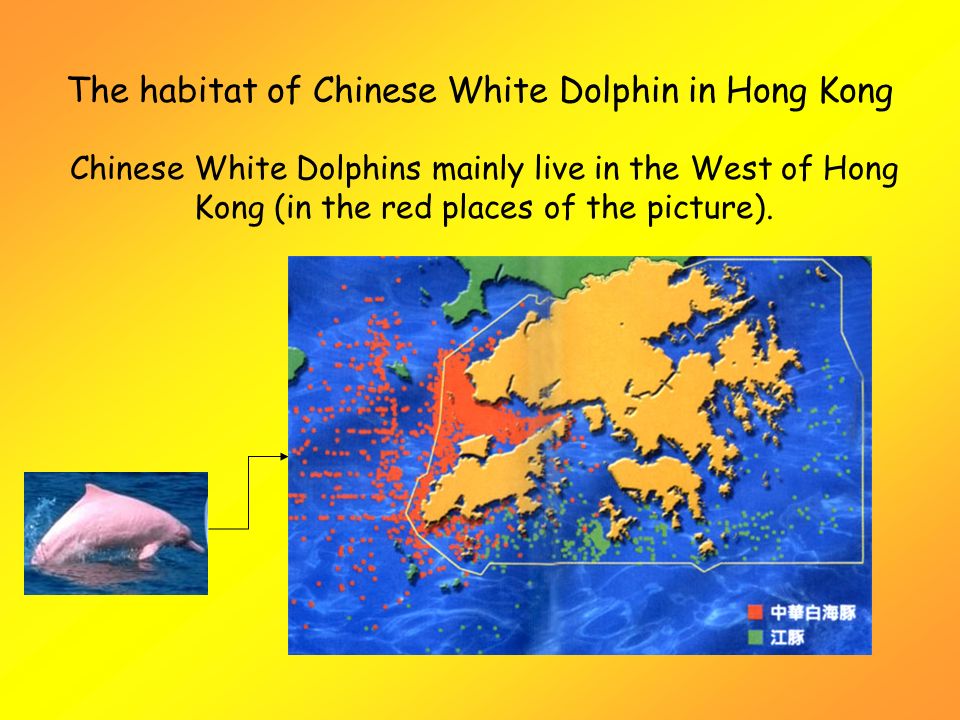 The habitat of Chinese White Dolphin in Hong Kong

Chinese White Dolphins mainly live in the West of Hong Kong (in the red places of the picture).

中華白海豚
江豚